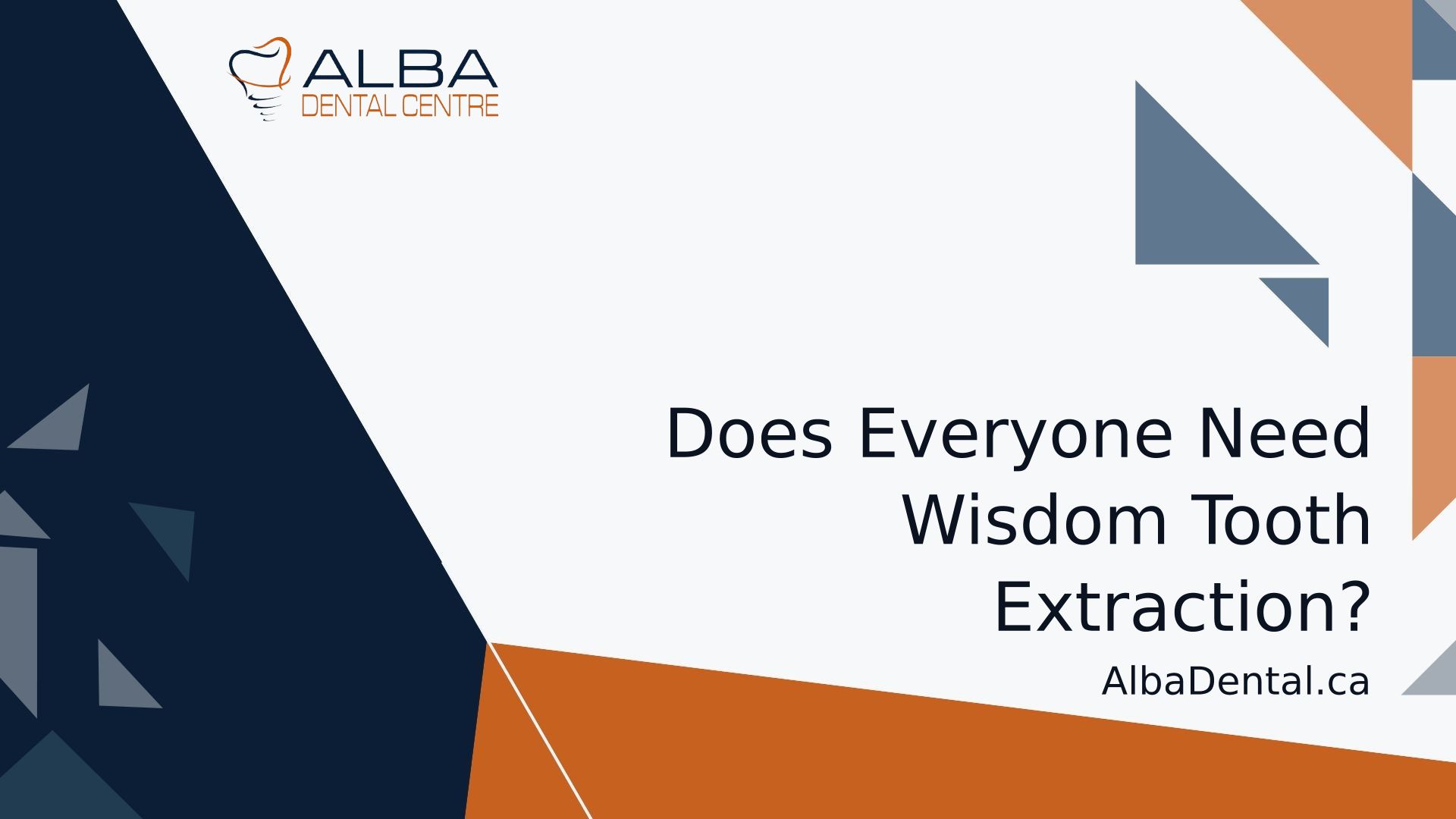 ALBA
DENTAL CENTRE

Does Everyone Need Wisdom Tooth Extraction?

AlbaDental.ca